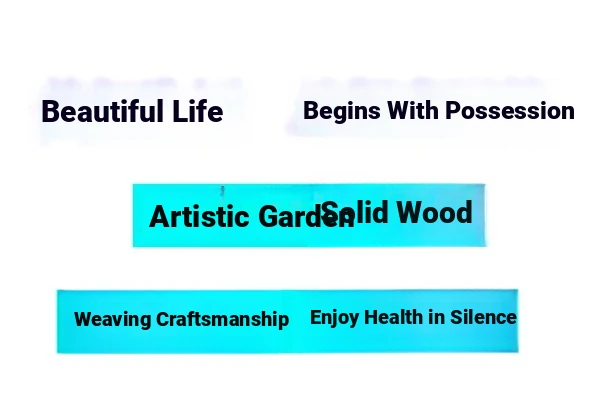 Beautiful Life Begins With Possession

Artistic Garden Solid Wood

Weaving Craftsmanship Enjoy Health in Silence